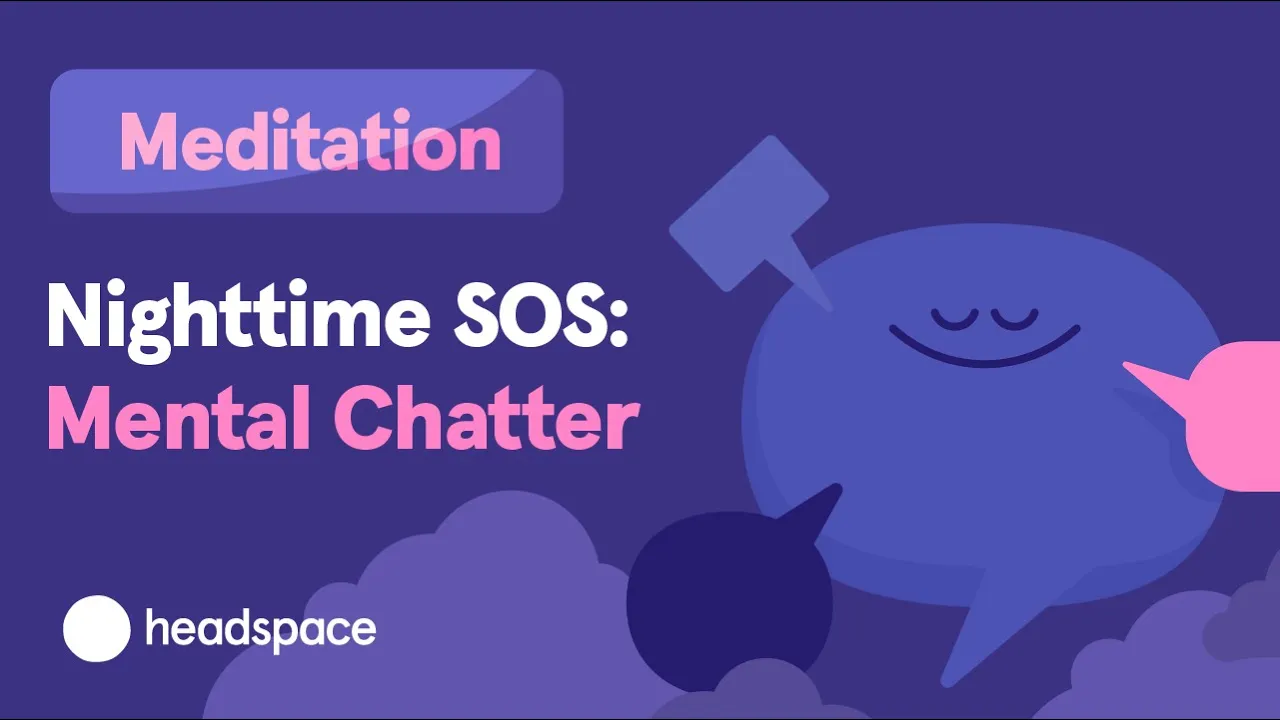 Meditation

Nighttime SOS:
Mental Chatter

headspace